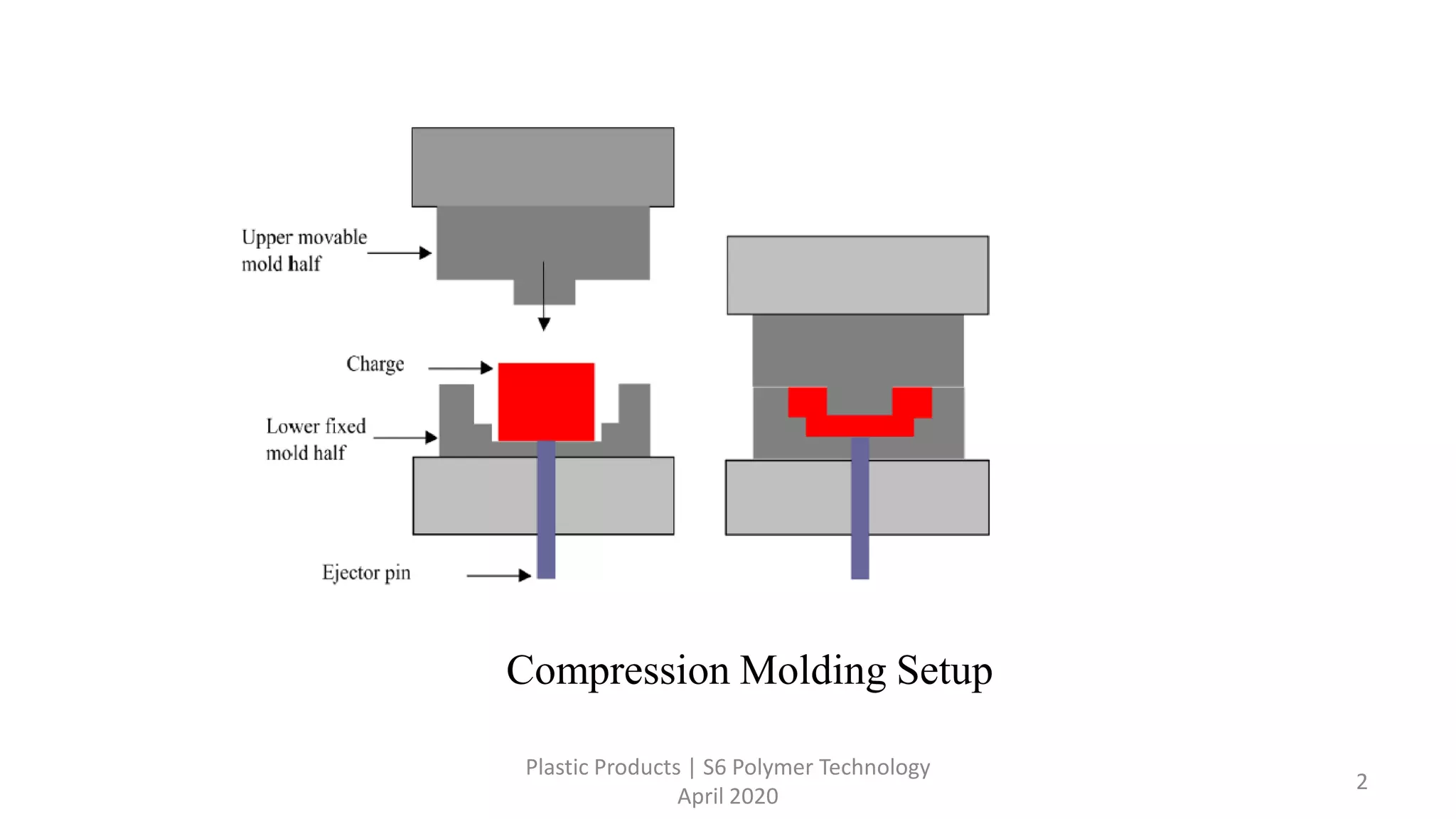 Upper movable mold half

Charge

Lower fixed mold half

Ejector pin

Compression Molding Setup

Plastic Products | S6 Polymer Technology
April 2020

2